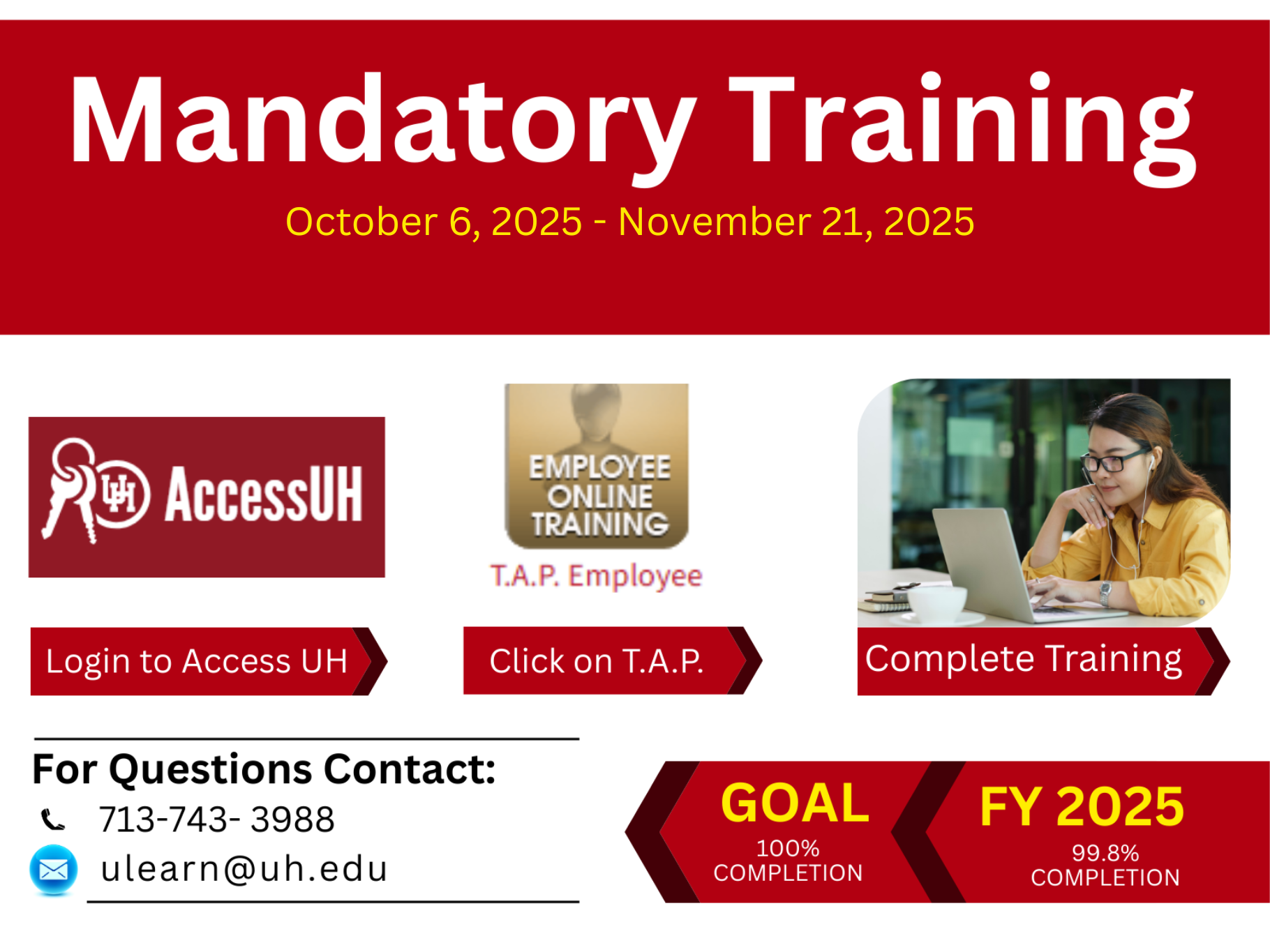 Mandatory Training

October 6, 2025 - November 21, 2025

UH AccessUH

EMPLOYEE ONLINE TRAINING

T.A.P. Employee

Login to Access UH

Click on T.A.P.

Complete Training

For Questions Contact:

713-743- 3988

ulearn@uh.edu

GOAL

100% COMPLETION

FY 2025

99.8% COMPLETION